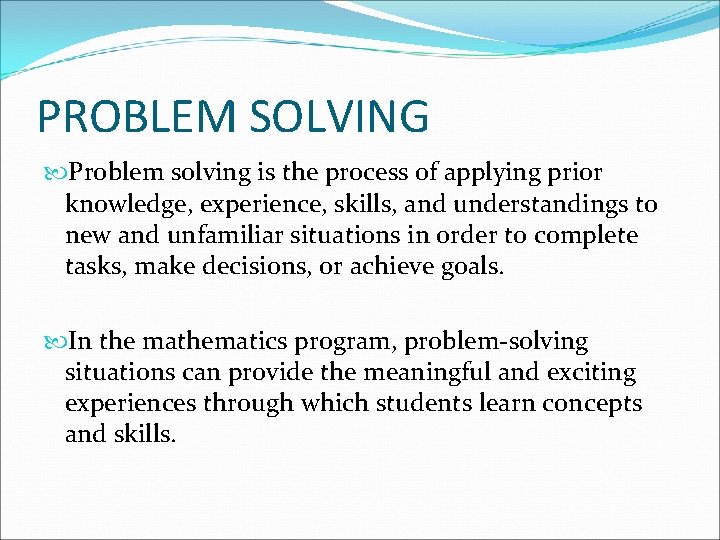 PROBLEM SOLVING

Problem solving is the process of applying prior knowledge, experience, skills, and understandings to new and unfamiliar situations in order to complete tasks, make decisions, or achieve goals.

In the mathematics program, problem-solving situations can provide the meaningful and exciting experiences through which students learn concepts and skills.